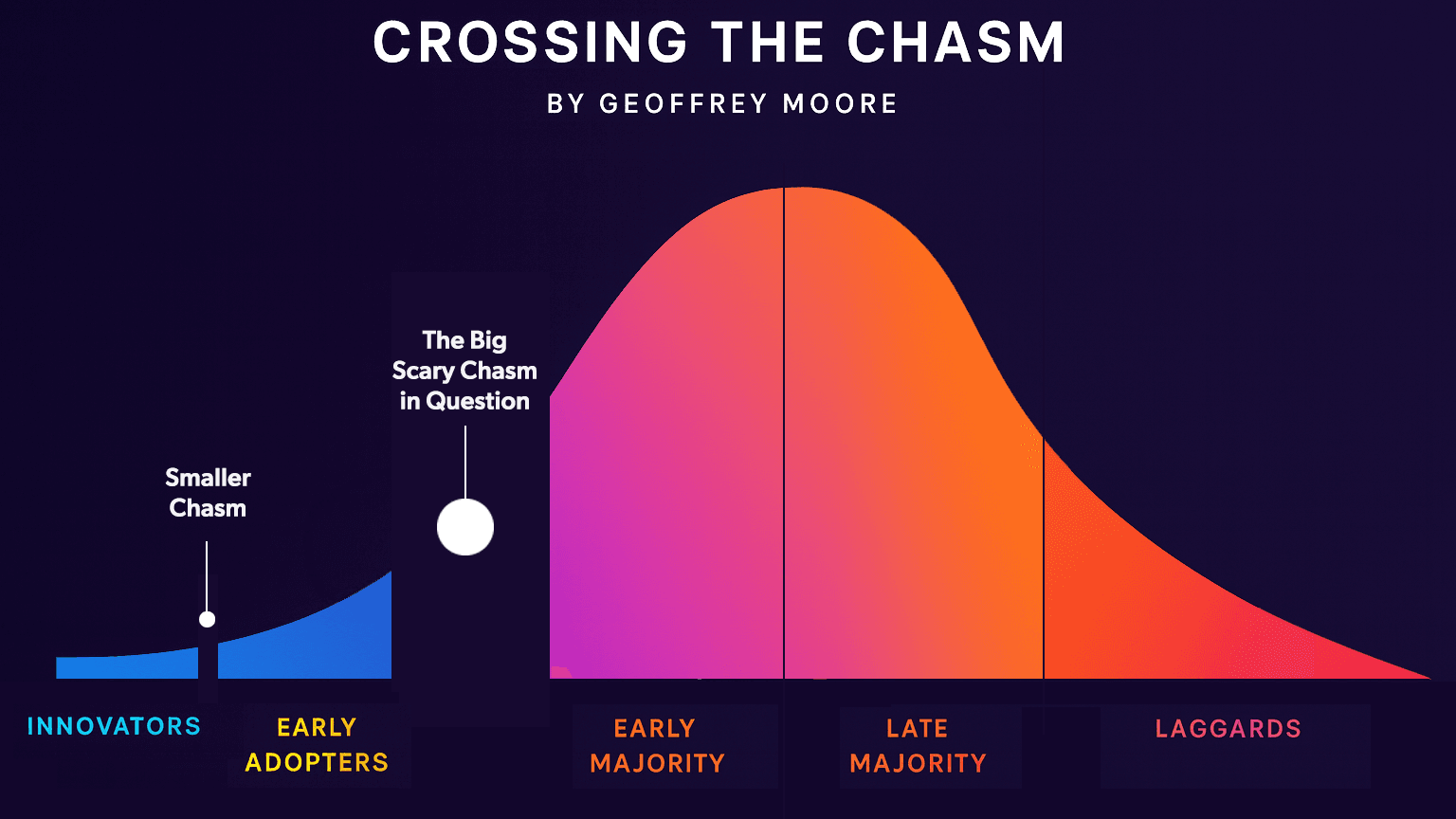 CROSSING THE CHASM

BY GEOFFREY MOORE

The Big Scary Chasm in Question

Smaller Chasm

INNOVATORS

EARLY ADOPTERS

EARLY MAJORITY

LATE MAJORITY

LAGGARDS